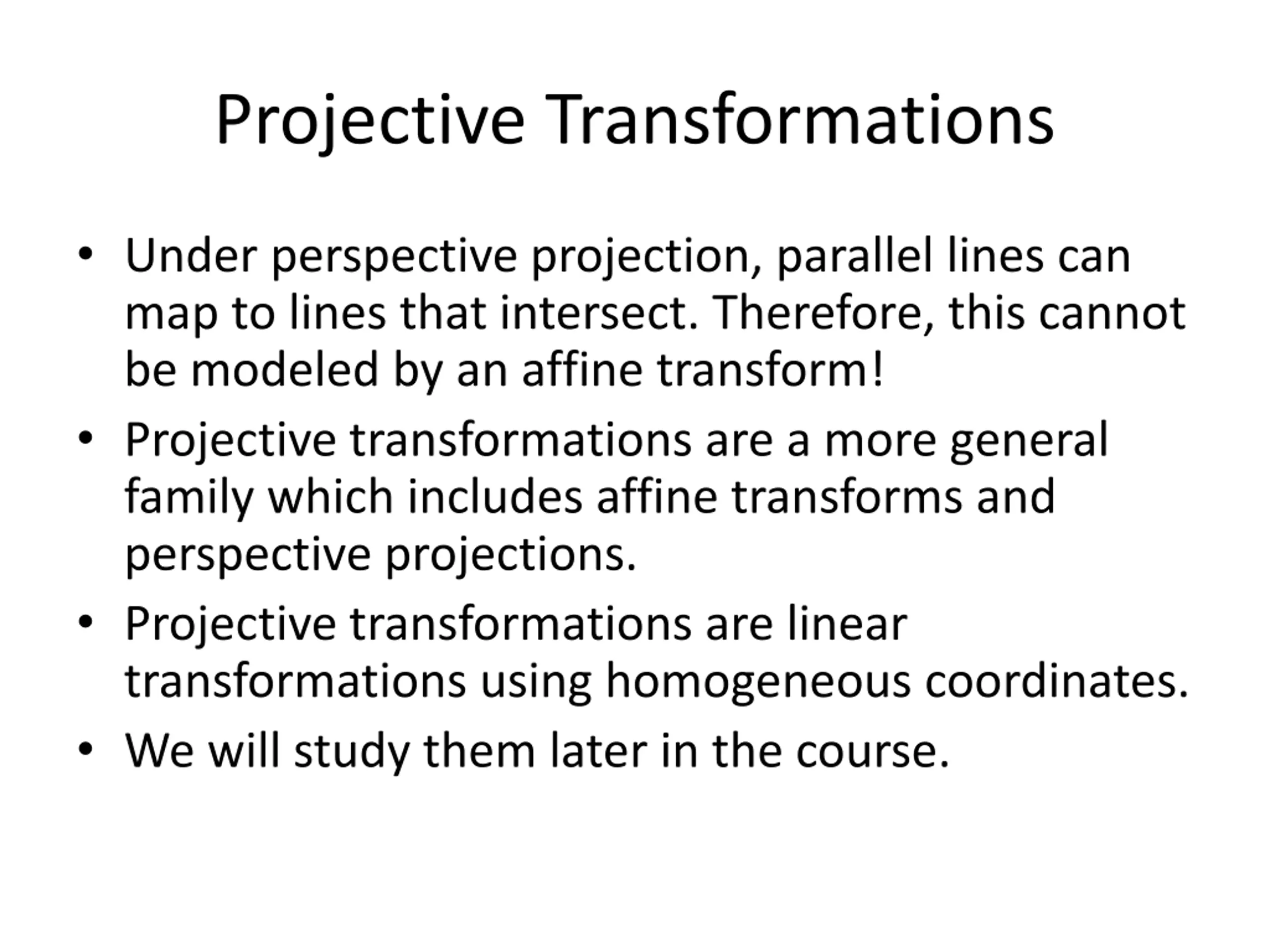 Projective Transformations

• Under perspective projection, parallel lines can map to lines that intersect. Therefore, this cannot be modeled by an affine transform!

• Projective transformations are a more general family which includes affine transforms and perspective projections.

• Projective transformations are linear transformations using homogeneous coordinates.

• We will study them later in the course.